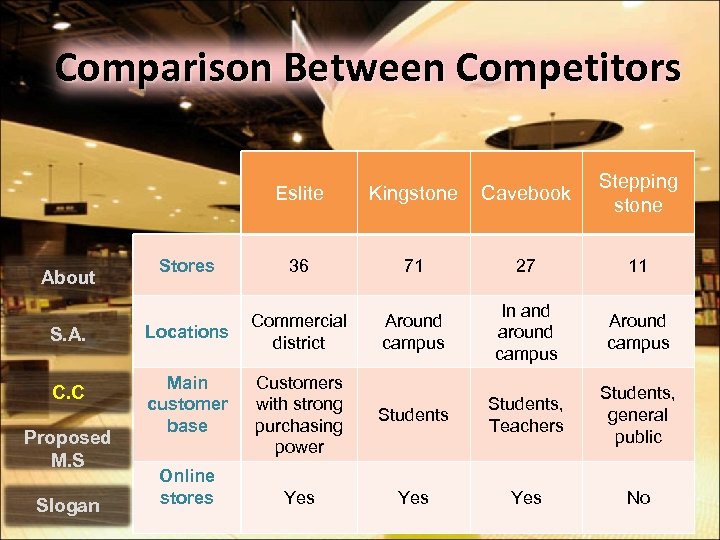 Comparison Between Competitors

About
S.A.
C.C
Proposed M.S
Slogan

| | Eslite | Kingstone | Cavebook | Stepping stone |
|---|---|---|---|---|
| Stores | 36 | 71 | 27 | 11 |
| Locations | Commercial district | Around campus | In and around campus | Around campus |
| Main customer base | Customers with strong purchasing power | Students | Students, Teachers | Students, general public |
| Online stores | Yes | Yes | Yes | No |